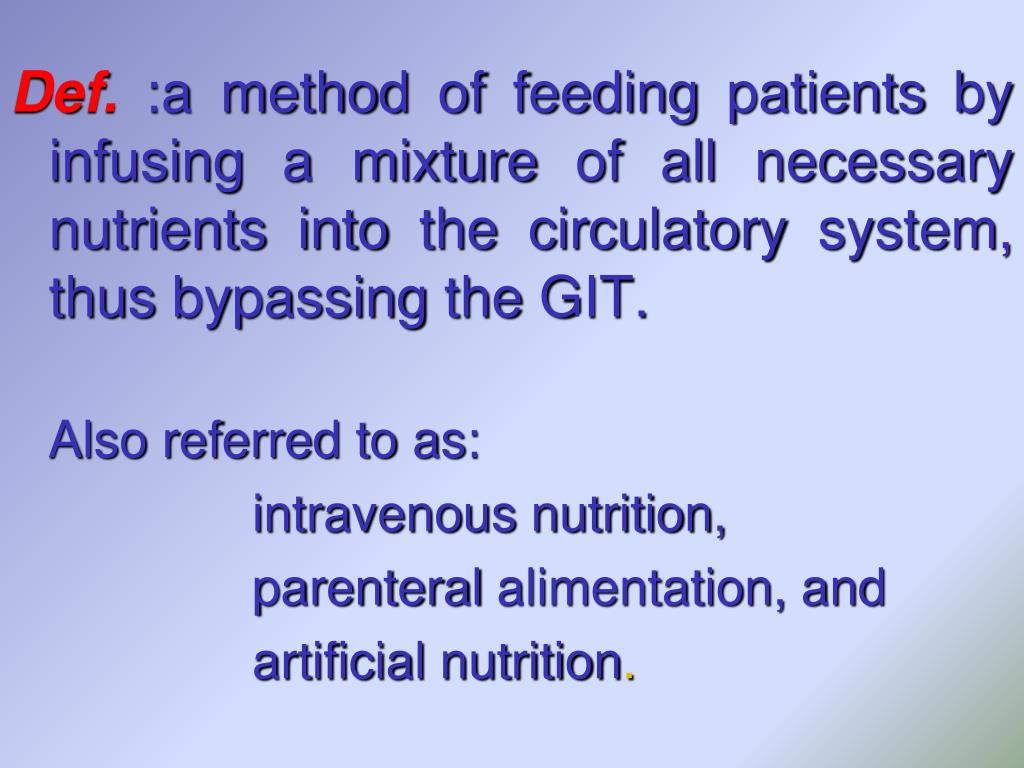 Def. :a method of feeding patients by infusing a mixture of all necessary nutrients into the circulatory system, thus bypassing the GIT.

Also referred to as:

intravenous nutrition,

parenteral alimentation, and

artificial nutrition.